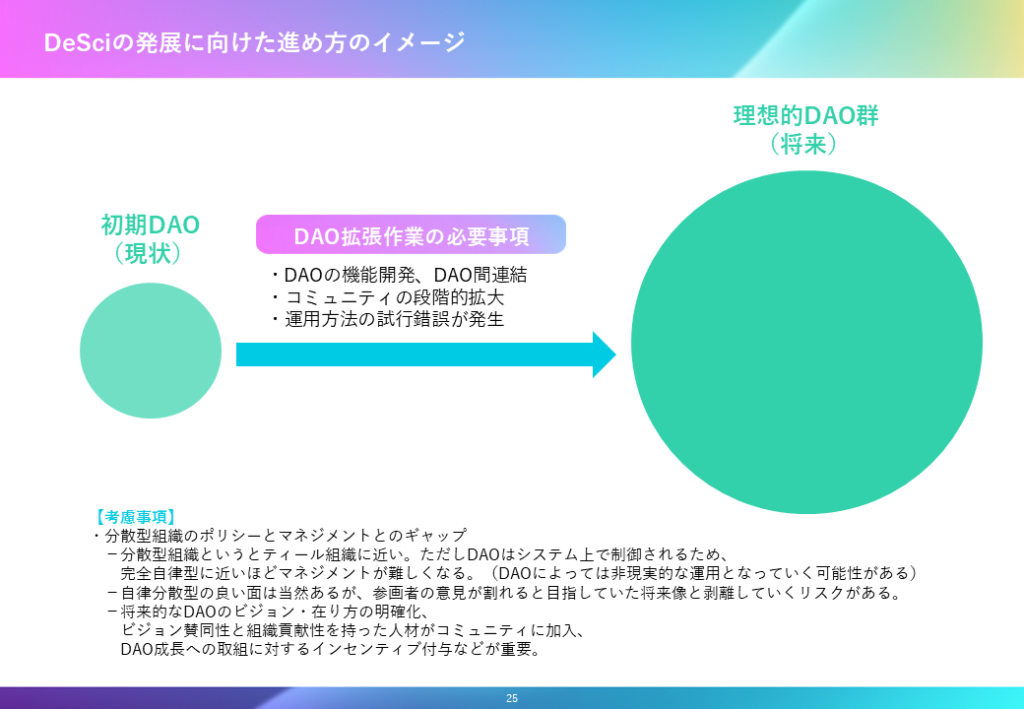 DeSciの発展に向けた進め方のイメージ

理想的DAO群
（将来）

初期DAO
（現状）

DAO拡張作業の必要事項

・DAOの機能開発、DAO間連結
・コミュニティの段階的拡大
・運用方法の試行錯誤が発生

【考慮事項】
・分散型組織のポリシーとマネジメントとのギャップ
－分散型組織というとティール組織に近い。ただしDAOはシステム上で制御されるため、完全自律型に近いほどマネジメントが難しくなる。（DAOによっては非現実的な運用となっていく可能性がある）
－自律分散型の良い面は当然あるが、参画者の意見が割れると目指していた将来像と剥離していくリスクがある。
－将来的なDAOのビジョン・在り方の明確化、ビジョン賛同性と組織貢献性を持った人材がコミュニティに加入、DAO成長への取組に対するインセンティブ付与などが重要。

25